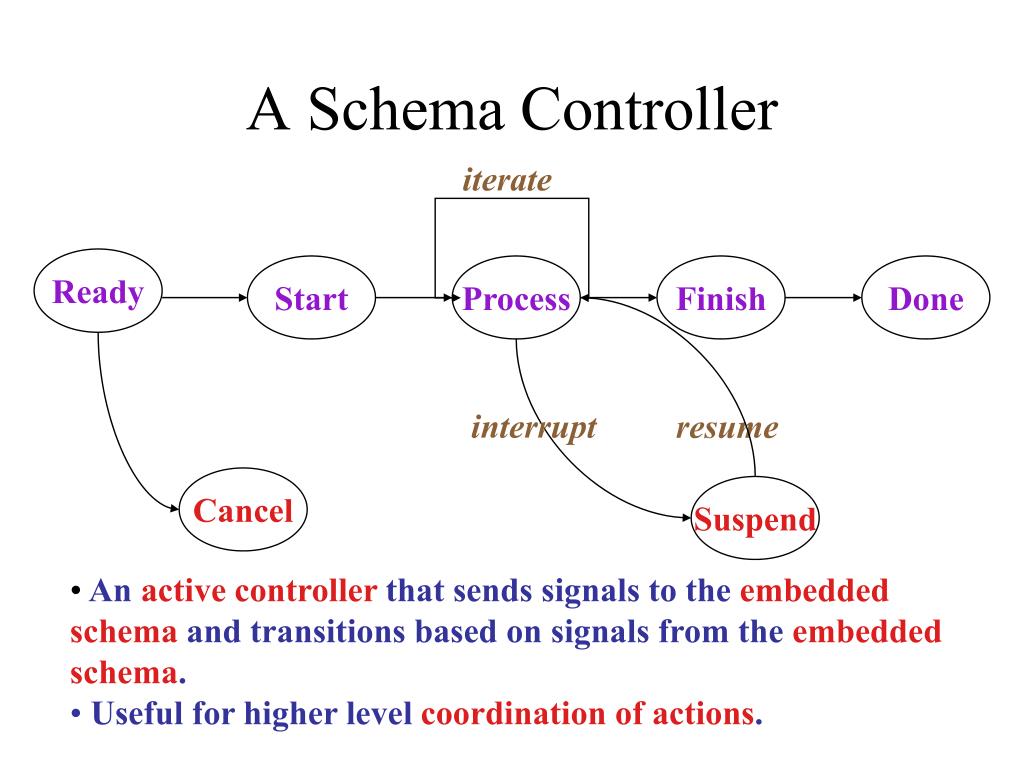 A Schema Controller

iterate

Ready

Start

Process

Finish

Done

interrupt

resume

Cancel

Suspend

• An active controller that sends signals to the embedded schema and transitions based on signals from the embedded schema.

• Useful for higher level coordination of actions.